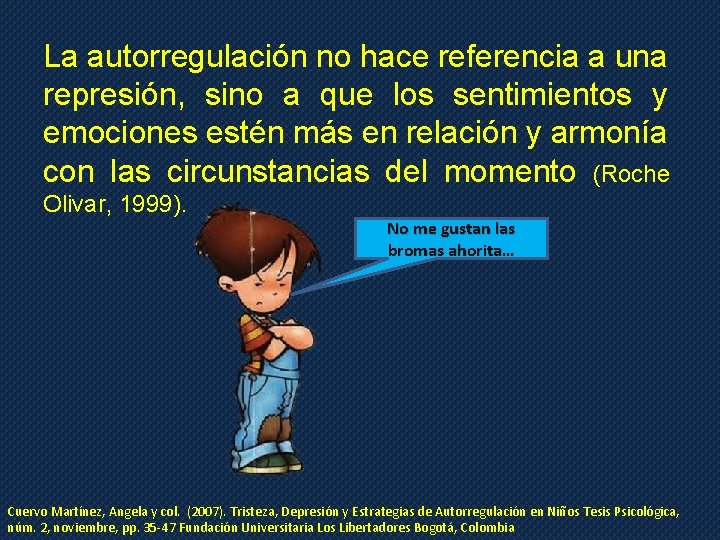 La autorregulación no hace referencia a una represión, sino a que los sentimientos y emociones estén más en relación y armonía con las circunstancias del momento (Roche Olivar, 1999).

No me gustan las bromas ahorita...

Cuervo Martínez, Angela y col. (2007). Tristeza, Depresión y Estrategias de Autorregulación en Niños Tesis Psicológica, núm. 2, noviembre, pp. 35-47 Fundación Universitaria Los Libertadores Bogotá, Colombia